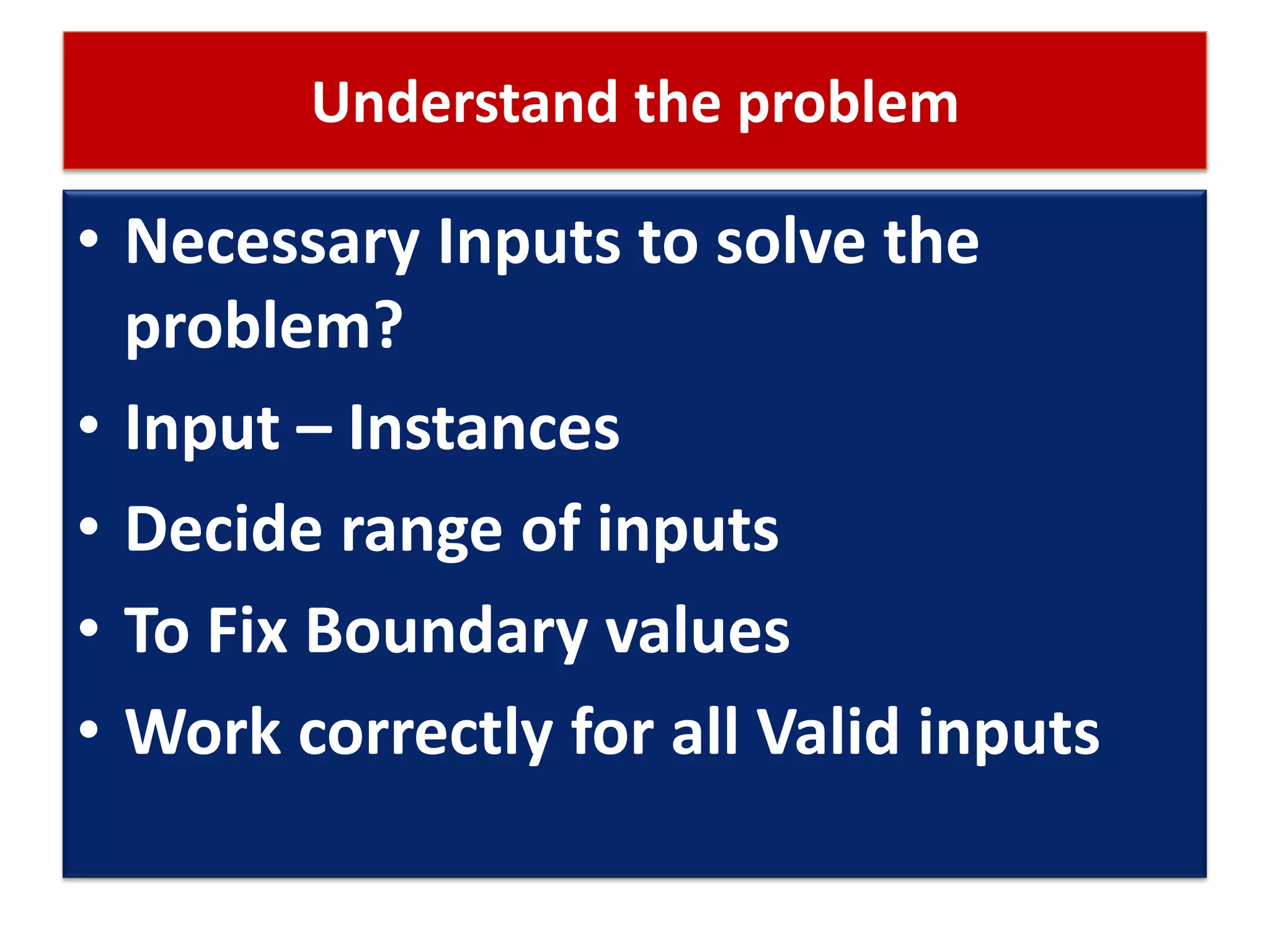 Understand the problem

• Necessary Inputs to solve the problem?
• Input – Instances
• Decide range of inputs
• To Fix Boundary values
• Work correctly for all Valid inputs